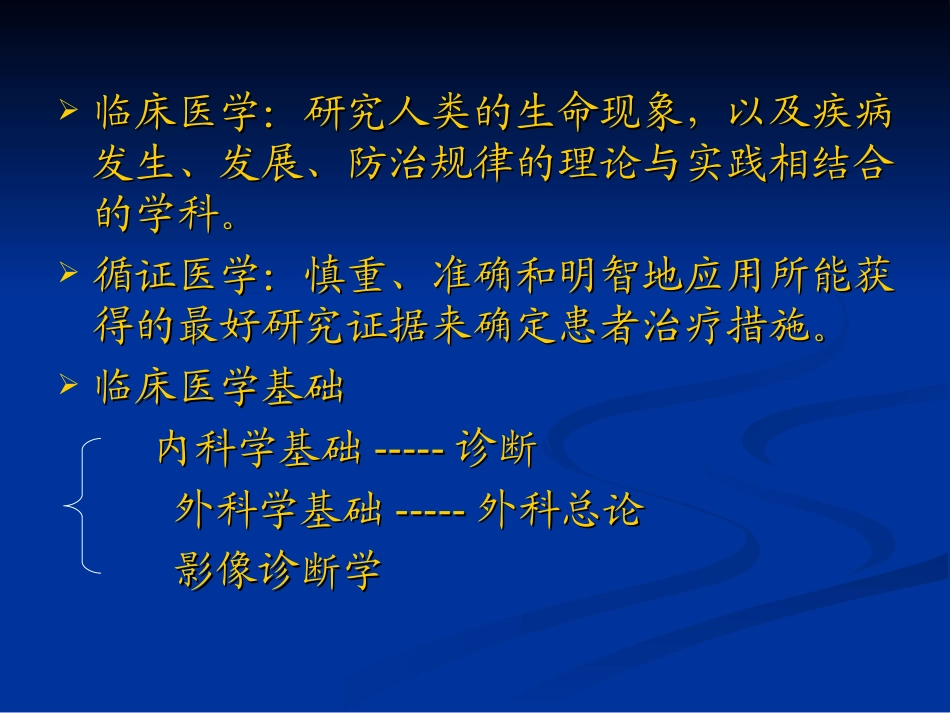 ➢ 临床医学：研究人类的生命现象，以及疾病发生、发展、防治规律的理论与实践相结合的学科。

➢ 循证医学：慎重、准确和明智地应用所能获得的最好研究证据来确定患者治疗措施。

➢ 临床医学基础

内科学基础 ----- 诊断

外科学基础 ----- 外科总论

影像诊断学